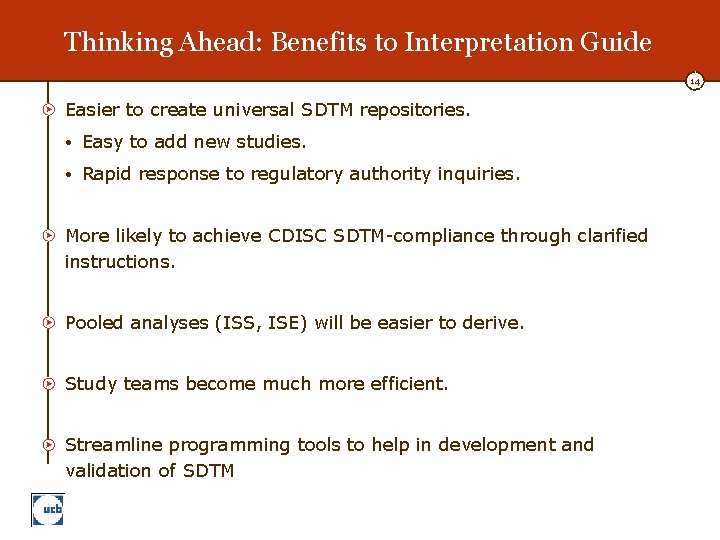 Thinking Ahead: Benefits to Interpretation Guide

14

Easier to create universal SDTM repositories.

• Easy to add new studies.

• Rapid response to regulatory authority inquiries.

More likely to achieve CDISC SDTM-compliance through clarified instructions.

Pooled analyses (ISS, ISE) will be easier to derive.

Study teams become much more efficient.

Streamline programming tools to help in development and validation of SDTM

ucb